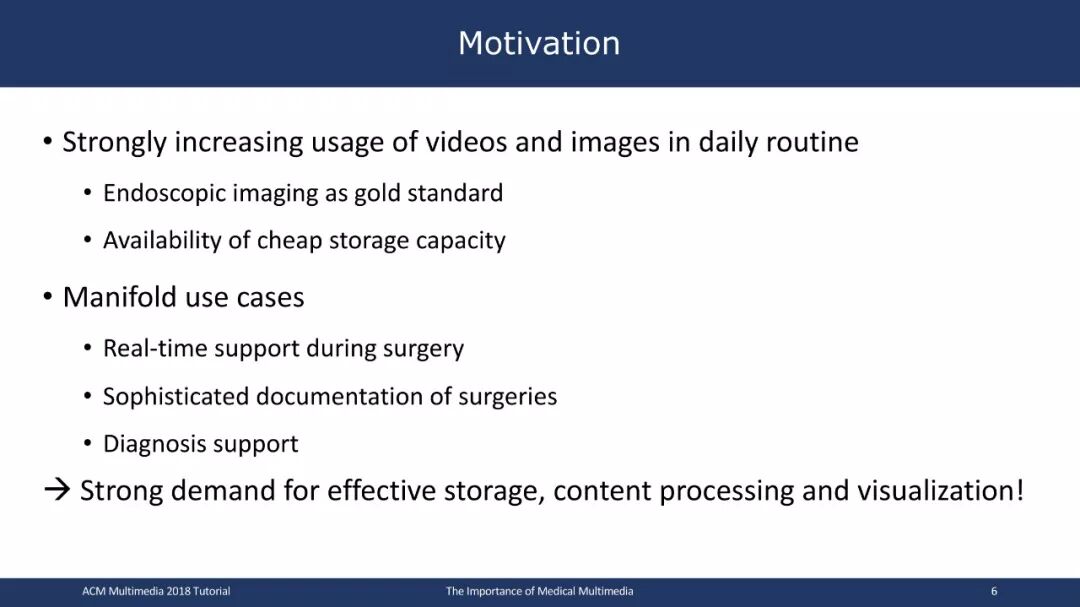 Motivation

• Strongly increasing usage of videos and images in daily routine
  • Endoscopic imaging as gold standard
  • Availability of cheap storage capacity

• Manifold use cases
  • Real-time support during surgery
  • Sophisticated documentation of surgeries
  • Diagnosis support

→ Strong demand for effective storage, content processing and visualization!

ACM Multimedia 2018 Tutorial
The Importance of Medical Multimedia
6